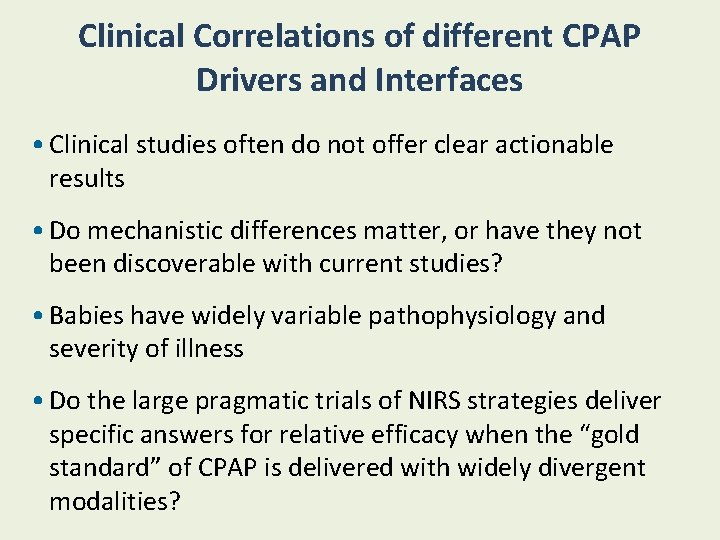 Clinical Correlations of different CPAP Drivers and Interfaces

• Clinical studies often do not offer clear actionable results

• Do mechanistic differences matter, or have they not been discoverable with current studies?

• Babies have widely variable pathophysiology and severity of illness

• Do the large pragmatic trials of NIRS strategies deliver specific answers for relative efficacy when the “gold standard” of CPAP is delivered with widely divergent modalities?